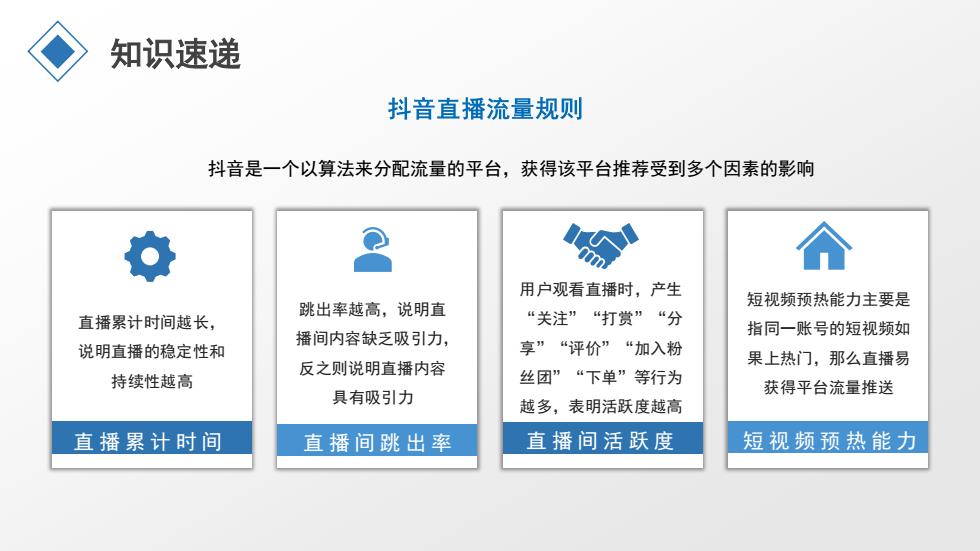 知识速递

抖音直播流量规则

抖音是一个以算法来分配流量的平台，获得该平台推荐受到多个因素的影响

直播累计时间越长，说明直播的稳定性和持续性越高

直播累计时间

跳出率越高，说明直播间内容缺乏吸引力，反之则说明直播内容具有吸引力

直播间跳出率

用户观看直播时，产生“关注”“打赏”“分享”“评价”“加入粉丝团”“下单”等行为越多，表明活跃度越高

直播间活跃度

短视频预热能力主要是指同一账号的短视频如果上热门，那么直播易获得平台流量推送

短视频预热能力